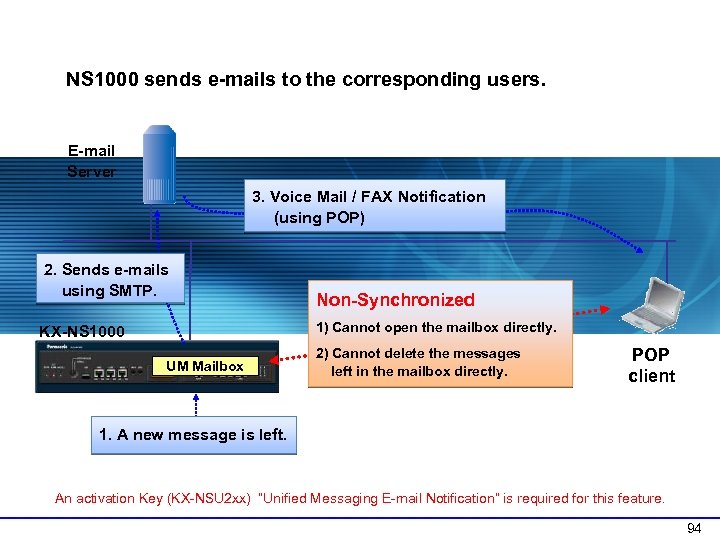 NS1000 sends e-mails to the corresponding users.

E-mail Server

3. Voice Mail / FAX Notification (using POP)

2. Sends e-mails using SMTP.

Non-Synchronized

1) Cannot open the mailbox directly.

2) Cannot delete the messages left in the mailbox directly.

KX-NS1000

Panasonic

UM Mailbox

POP client

1. A new message is left.

An activation Key (KX-NSU2xx) "Unified Messaging E-mail Notification" is required for this feature.

94